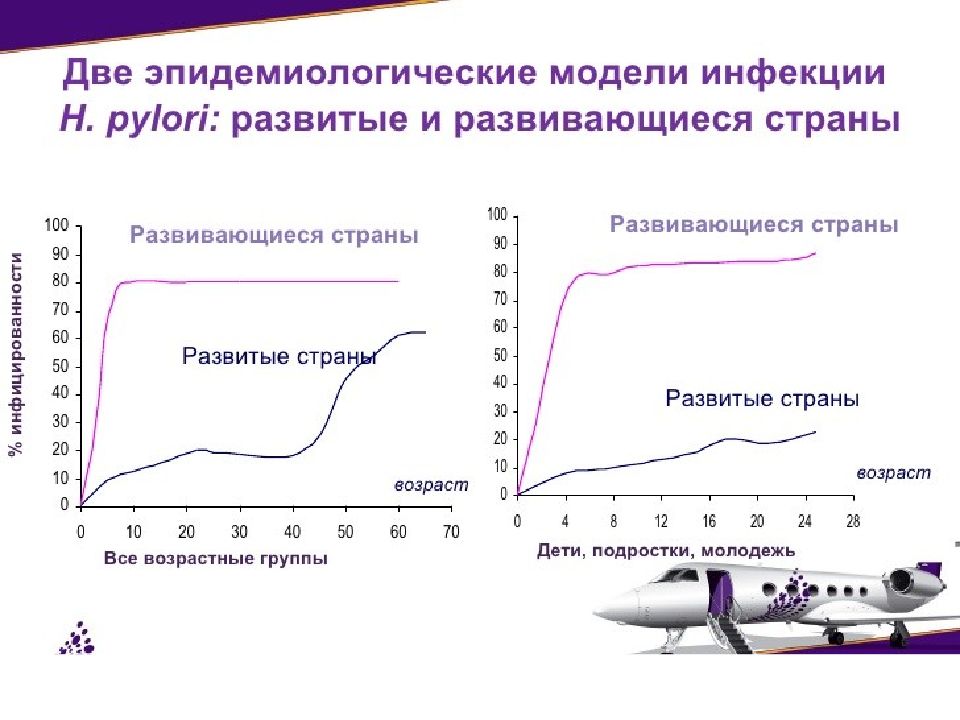 Две эпидемиологические модели инфекции
H. pylori: развитые и развивающиеся страны

% инфицированности

100
90
80
70
60
50
40
30
20
10
0

Развивающиеся страны

Развитые страны

возраст

0 10 20 30 40 50 60 70

Все возрастные группы

100
90
80
70
60
50
40
30
20
10
0

Развивающиеся страны

Развитые страны

возраст

0 4 8 12 16 20 24 28

Дети, подростки, молодежь